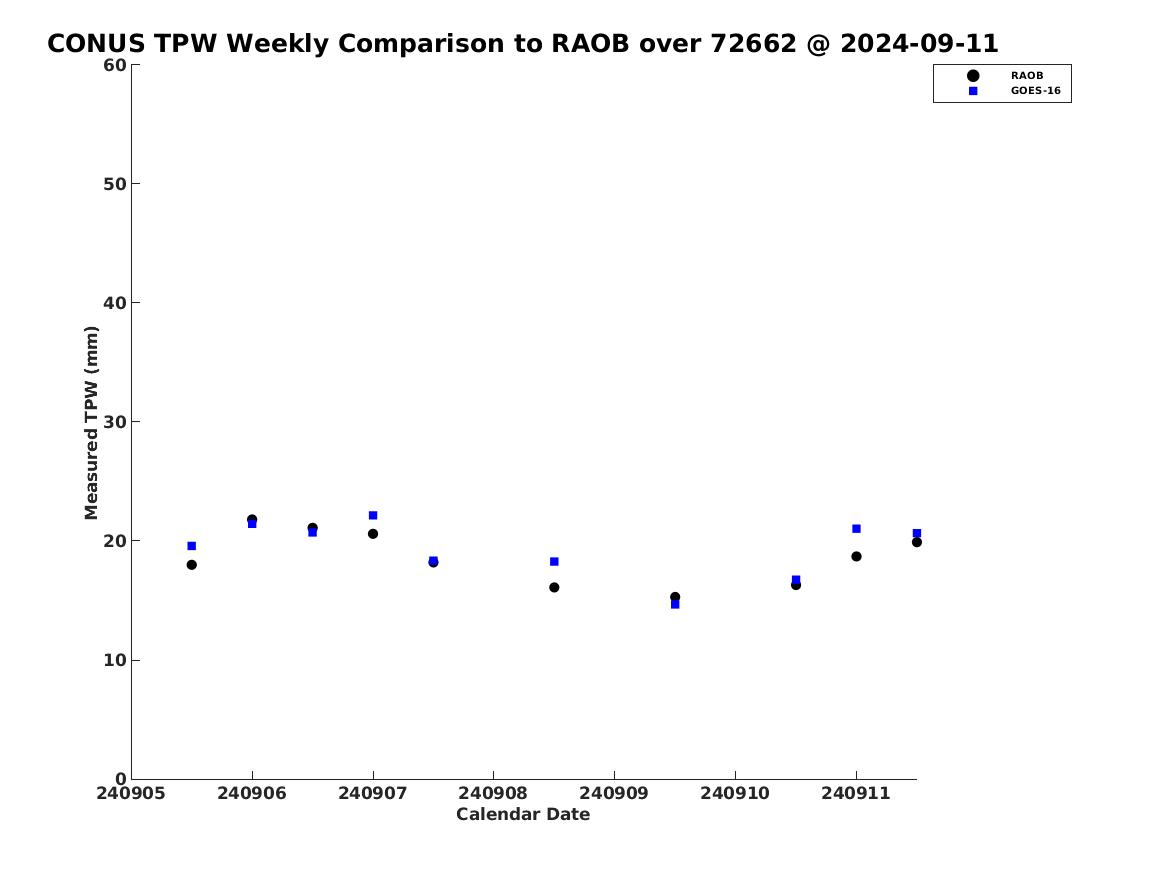 CONUS TPW Weekly Comparison to RAOB over 72662 @ 2024-09-11

RAOB
GOES-16

Measured TPW (mm)

60
50
40
30
20
10
0

240905 240906 240907 240908 240909 240910 240911

Calendar Date